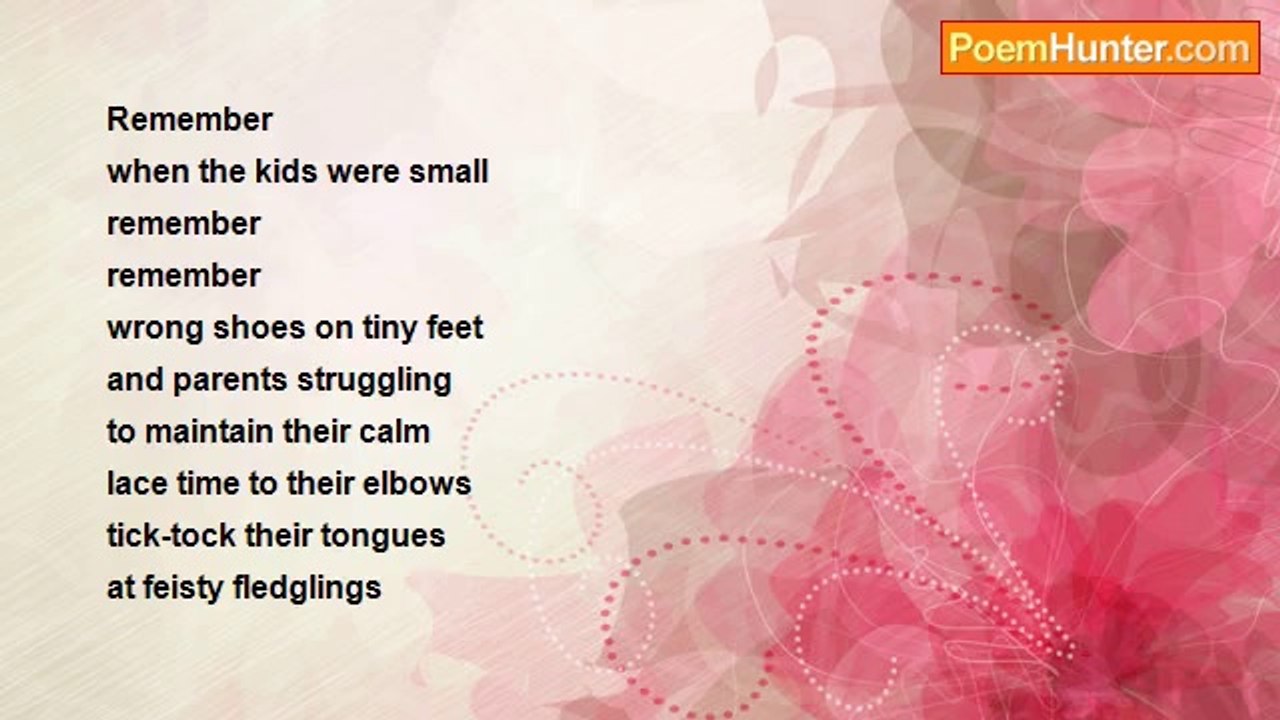 PoemHunter.com

Remember
when the kids were small
remember
remember
wrong shoes on tiny feet
and parents struggling
to maintain their calm
lace time to their elbows
tick-tock their tongues
at feisty fledglings